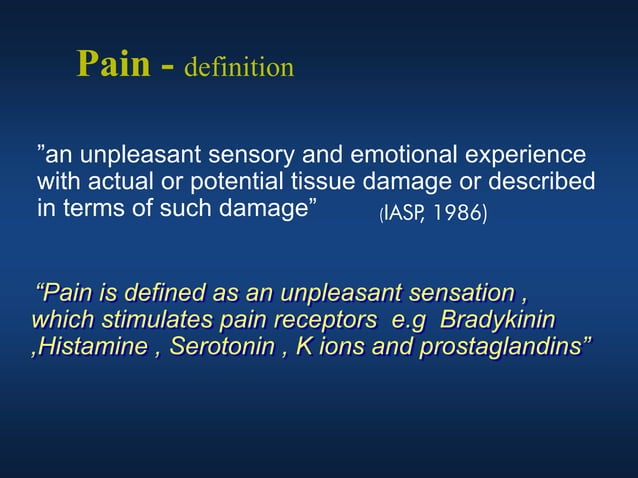 Pain - definition

”an unpleasant sensory and emotional experience with actual or potential tissue damage or described in terms of such damage” (IASP, 1986)

“Pain is defined as an unpleasant sensation , which stimulates pain receptors e.g Bradykinin ,Histamine , Serotonin , K ions and prostaglandins”